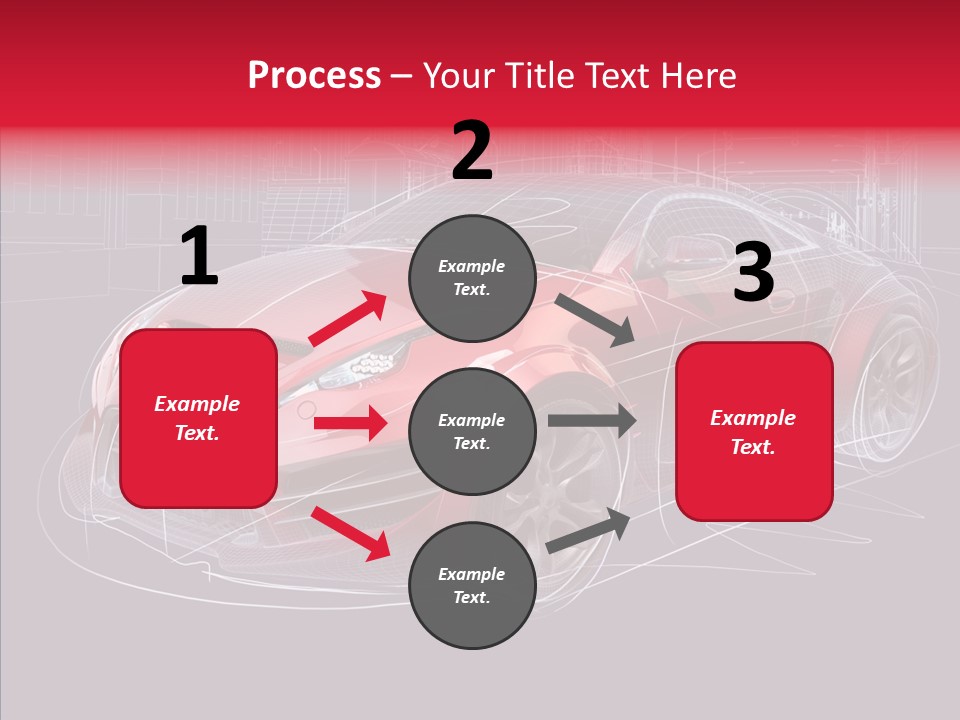 Process – Your Title Text Here

1

Example Text.

2

Example Text.

Example Text.

Example Text.

3

Example Text.